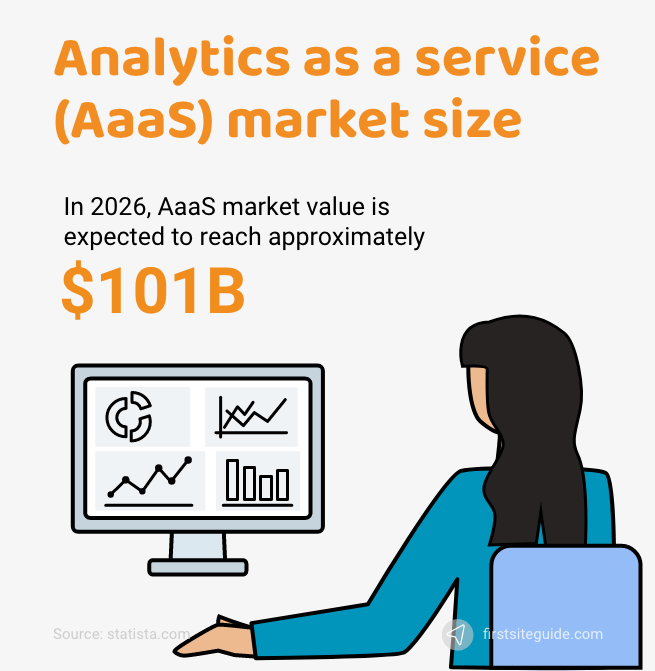 Analytics as a service (AaaS) market size

In 2026, AaaS market value is expected to reach approximately

$101B

Source: statista.com

firstsiteguide.com